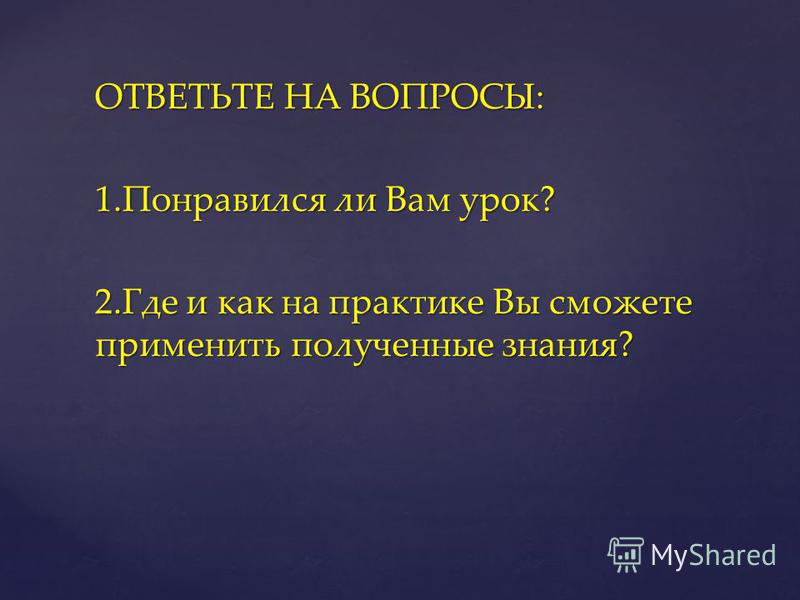 ОТВЕТЬТЕ НА ВОПРОСЫ:

1.Понравился ли Вам урок?

2.Где и как на практике Вы сможете применить полученные знания?

MyShared